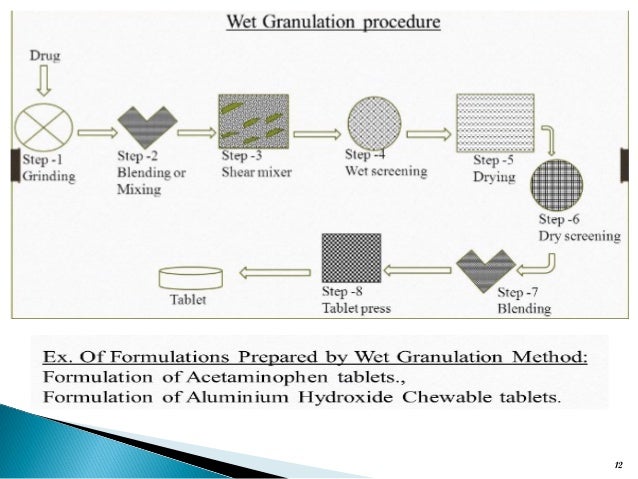 Wet Granulation procedure

Drug

Step -1
Grinding

Step -2
Blending or Mixing

Step -3
Shear mixer

Step -4
Wet screening

Step -5
Drying

Step -6
Dry screening

Step -7
Blending

Step -8
Tablet press

Tablet

Ex. Of Formulations Prepared by Wet Granulation Method:
Formulation of Acetaminophen tablets.,
Formulation of Aluminium Hydroxide Chewable tablets.

12